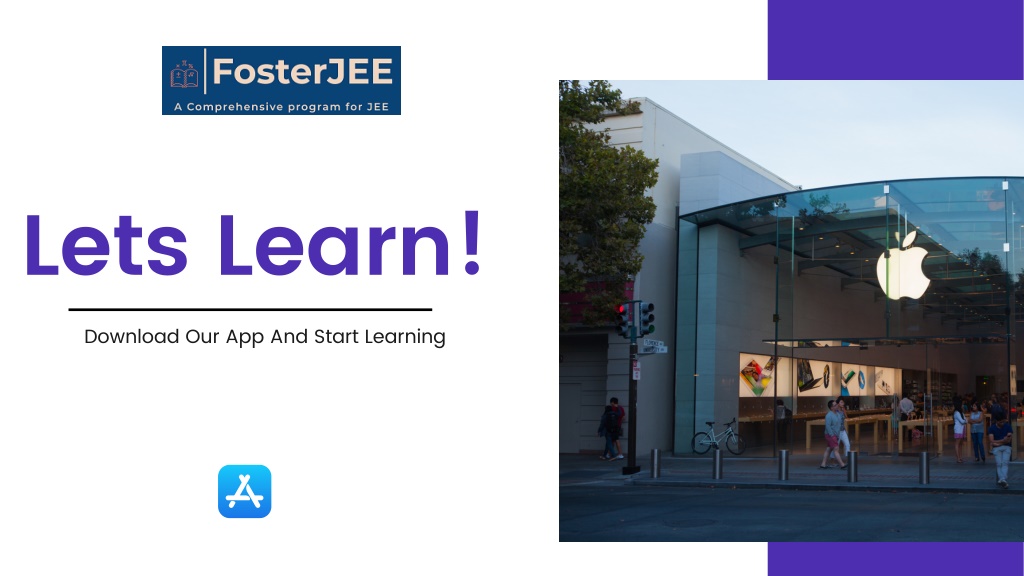 FosterJEE
A Comprehensive program for JEE

Lets Learn!

Download Our App And Start Learning